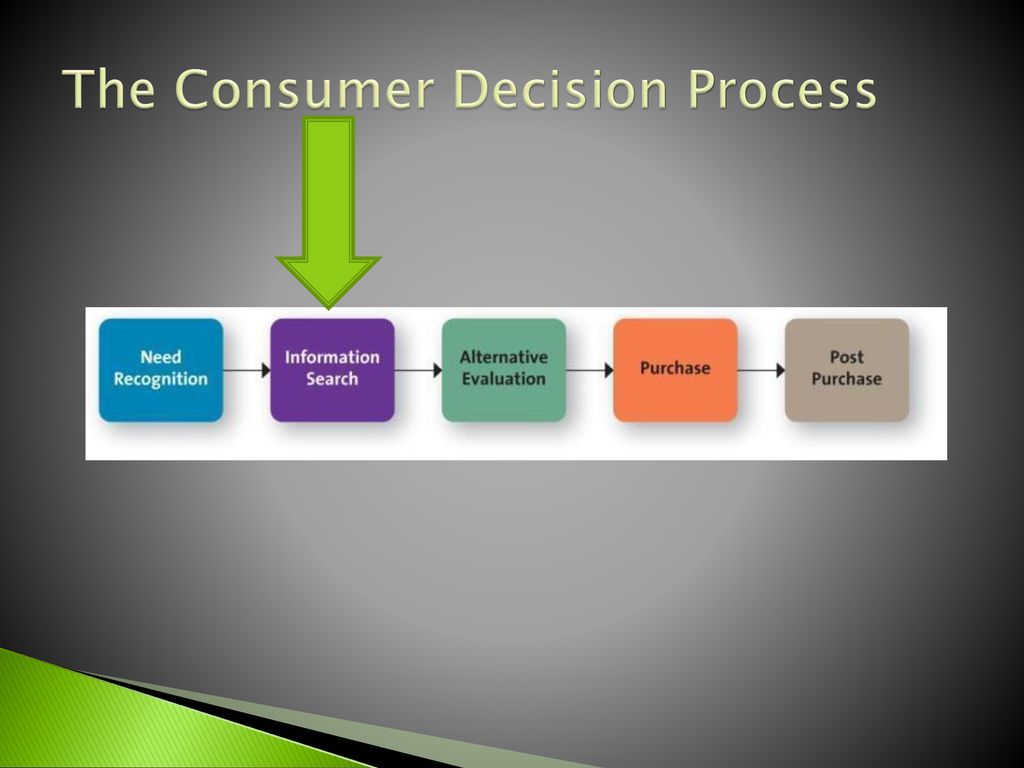 The Consumer Decision Process

Need Recognition

Information Search

Alternative Evaluation

Purchase

Post Purchase